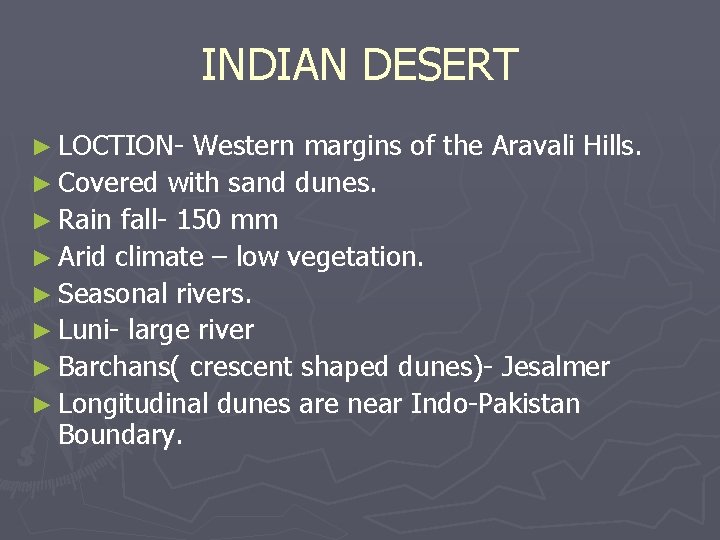 INDIAN DESERT

► LOCTION- Western margins of the Aravali Hills.
► Covered with sand dunes.
► Rain fall- 150 mm
► Arid climate – low vegetation.
► Seasonal rivers.
► Luni- large river
► Barchans( crescent shaped dunes)- Jesalmer
► Longitudinal dunes are near Indo-Pakistan Boundary.